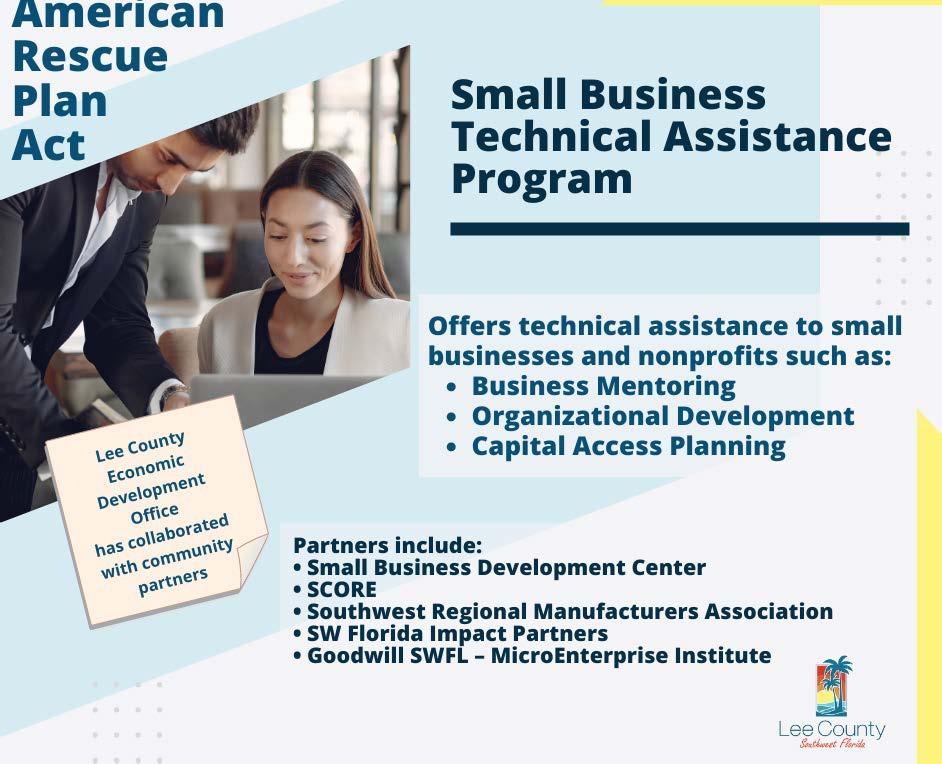 American Rescue Plan Act

Small Business Technical Assistance Program

Offers technical assistance to small businesses and nonprofits such as:
• Business Mentoring
• Organizational Development
• Capital Access Planning

Lee County Economic Development Office has collaborated with community partners

Partners include:
• Small Business Development Center
• SCORE
• Southwest Regional Manufacturers Association
• SW Florida Impact Partners
• Goodwill SWFL – MicroEnterprise Institute

Lee County
Southwest Florida